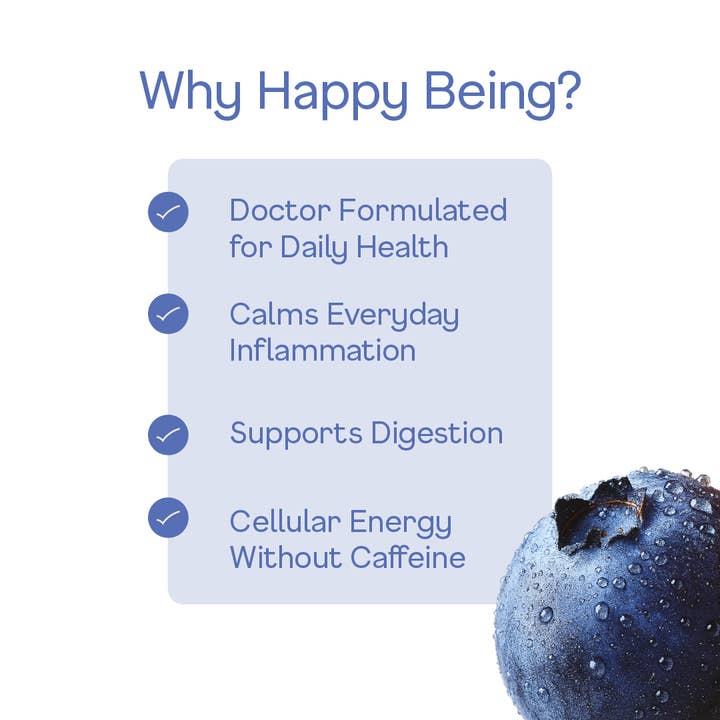 Why Happy Being?

Doctor Formulated for Daily Health

Calms Everyday Inflammation

Supports Digestion

Cellular Energy Without Caffeine